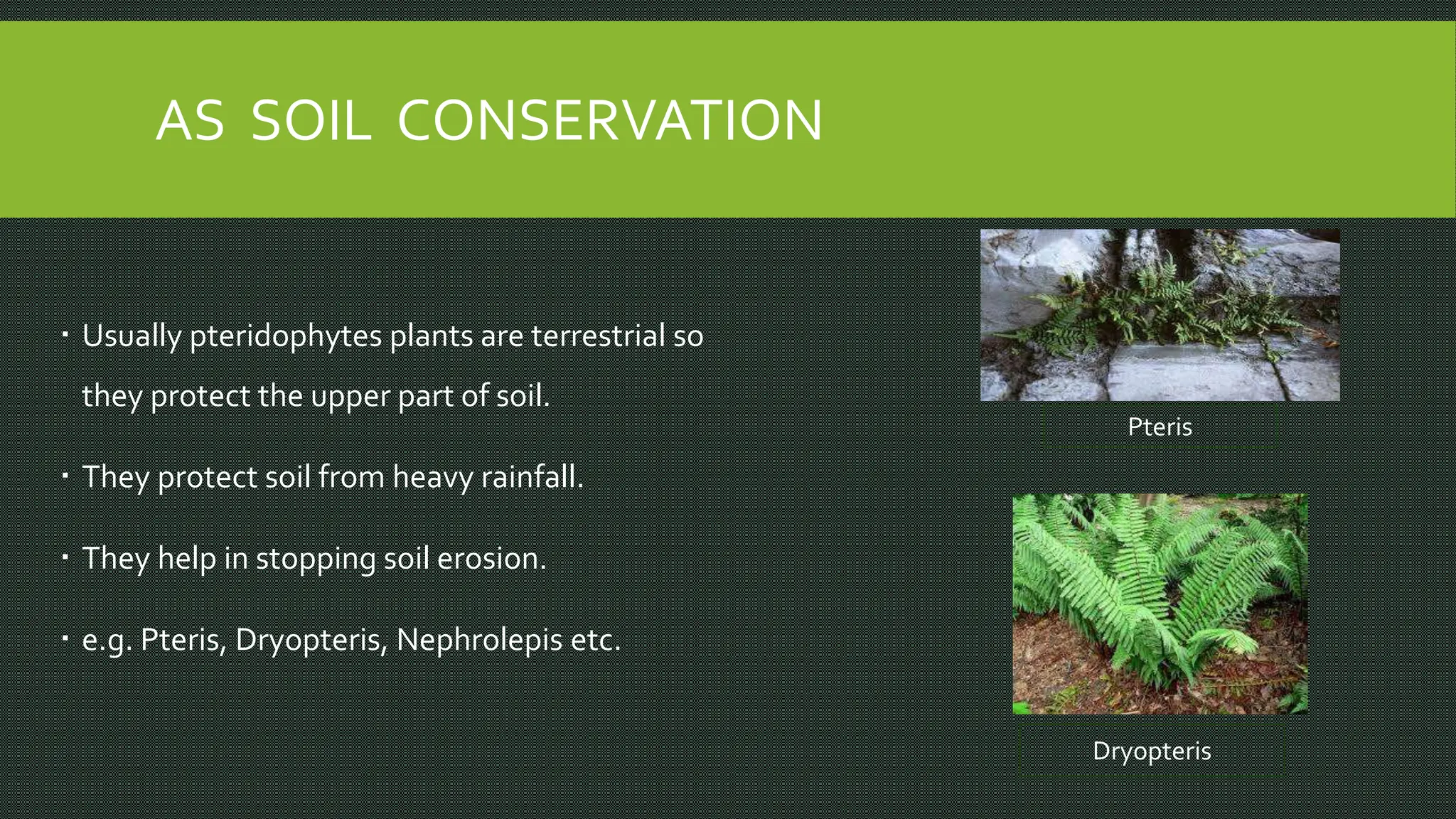 AS SOIL CONSERVATION

▪ Usually pteridophytes plants are terrestrial so they protect the upper part of soil.

▪ They protect soil from heavy rainfall.

▪ They help in stopping soil erosion.

▪ e.g. Pteris, Dryopteris, Nephrolepis etc.

Pteris

Dryopteris